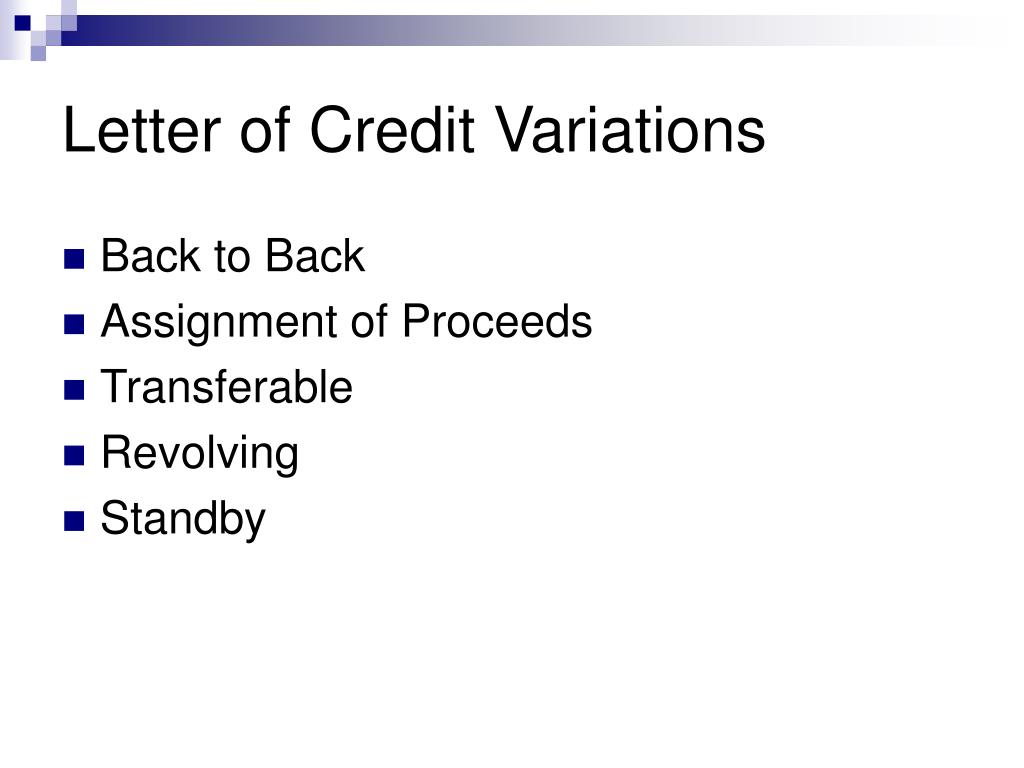 Letter of Credit Variations

- Back to Back
- Assignment of Proceeds
- Transferable
- Revolving
- Standby